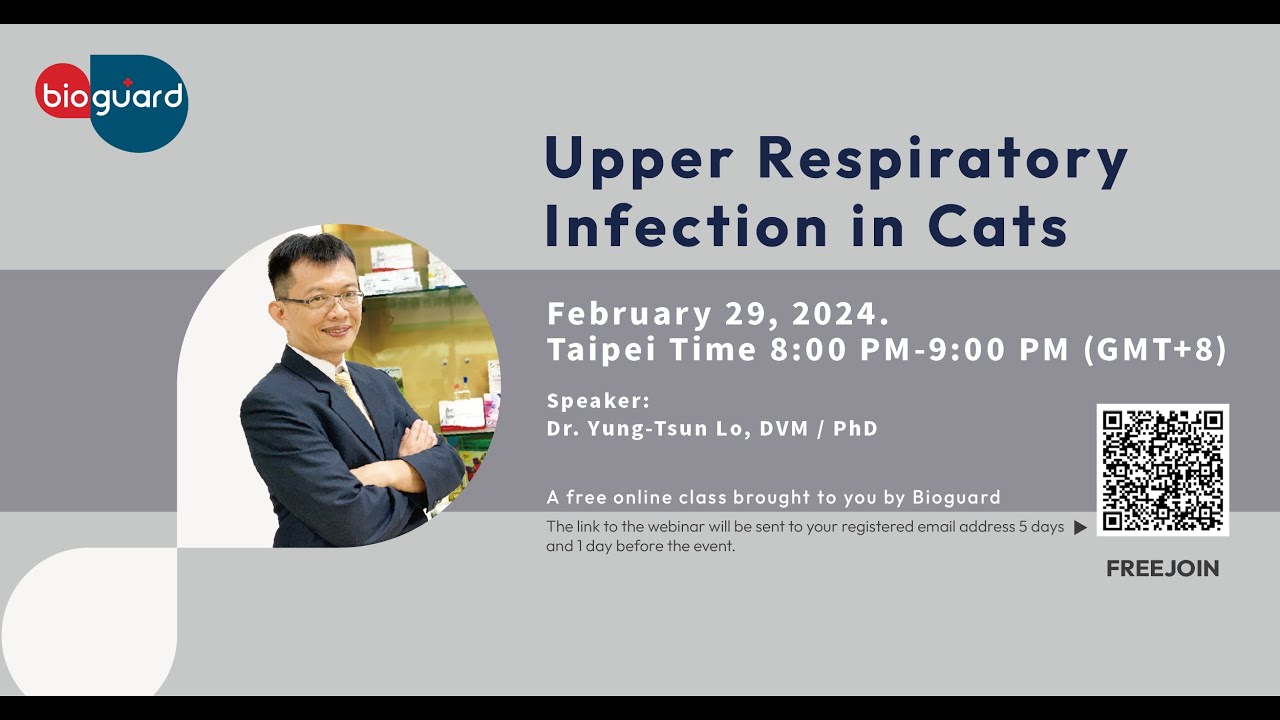 bioguard

Upper Respiratory Infection in Cats

February 29, 2024.
Taipei Time 8:00 PM-9:00 PM (GMT+8)

Speaker:
Dr. Yung-Tsun Lo, DVM / PhD

A free online class brought to you by Bioguard

The link to the webinar will be sent to your registered email address 5 days and 1 day before the event.

FREEJOIN